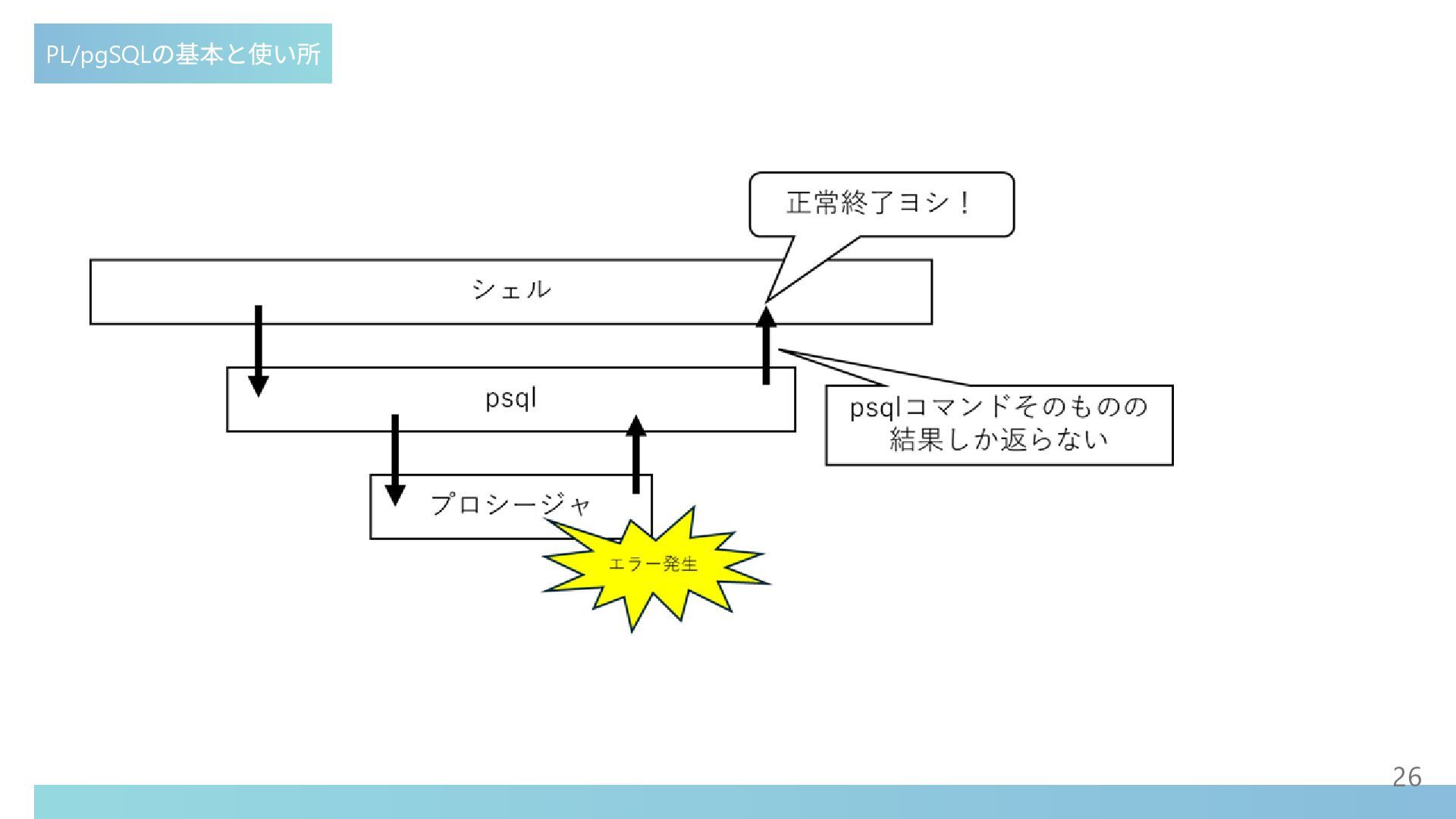 PL/pgSQLの基本と使い所

正常終了ヨシ！

シェル

psql

psqlコマンドそのものの結果しか返らない

プロシージャ

エラー発生

26